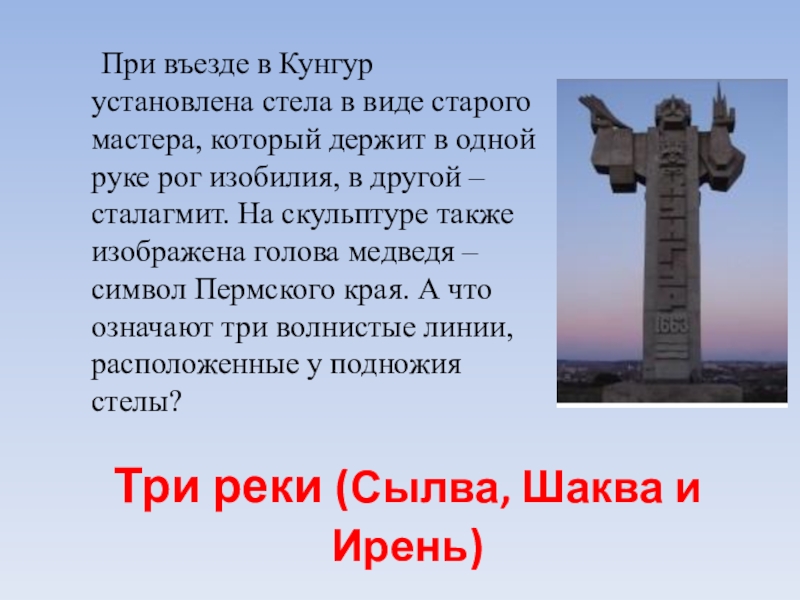 При въезде в Кунгур установлена стела в виде старого мастера, который держит в одной руке рог изобилия, в другой – сталагмит. На скульптуре также изображена голова медведя – символ Пермского края. А что означают три волнистые линии, расположенные у подножия стелы?

1663

Три реки (Сылва, Шаква и Ирень)